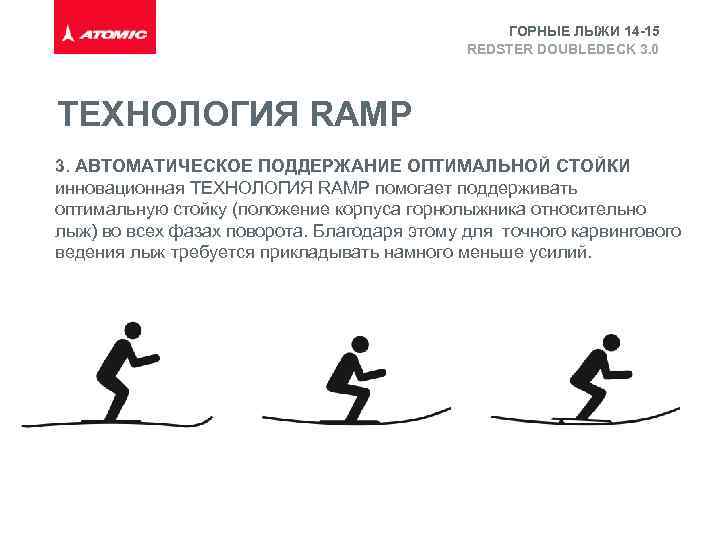 ATOMIC

ГОРНЫЕ ЛЫЖИ 14-15
REDSTER DOUBLEDECK 3.0

ТЕХНОЛОГИЯ RAMP

3. АВТОМАТИЧЕСКОЕ ПОДДЕРЖАНИЕ ОПТИМАЛЬНОЙ СТОЙКИ
инновационная ТЕХНОЛОГИЯ RAMP помогает поддерживать оптимальную стойку (положение корпуса горнолыжника относительно лыж) во всех фазах поворота. Благодаря этому для точного карвингового ведения лыж требуется прикладывать намного меньше усилий.